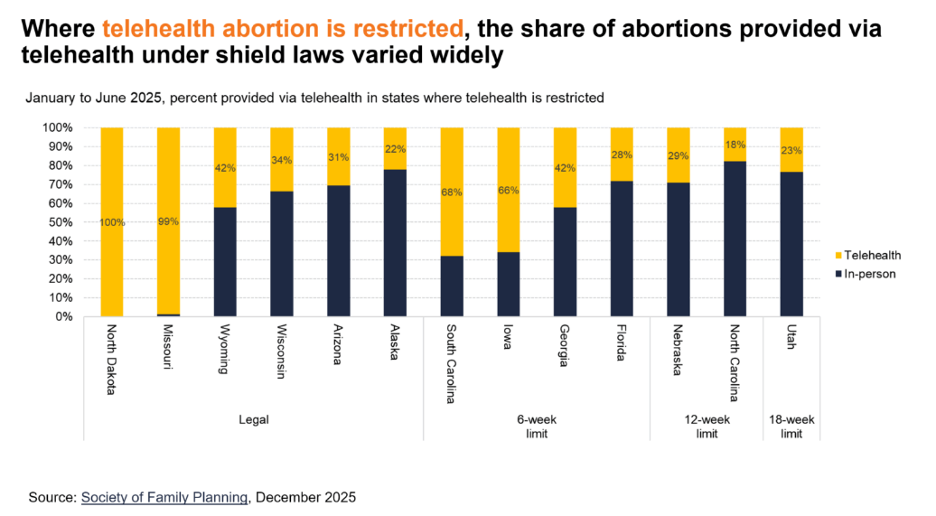 Where telehealth abortion is restricted, the share of abortions provided via telehealth under shield laws varied widely

January to June 2025, percent provided via telehealth in states where telehealth is restricted

100%
90%
80%
70%
60%
50%
40%
30%
20%
10%
0%

100%
99%
42%
34%
31%
22%
68%
66%
42%
28%
29%
18%
23%

Telehealth
In-person

North Dakota
Missouri
Wyoming
Wisconsin
Arizona
Alaska
South Carolina
Iowa
Georgia
Florida
Nebraska
North Carolina
Utah

Legal
6-week limit
12-week limit
18-week limit

Source: Society of Family Planning, December 2025